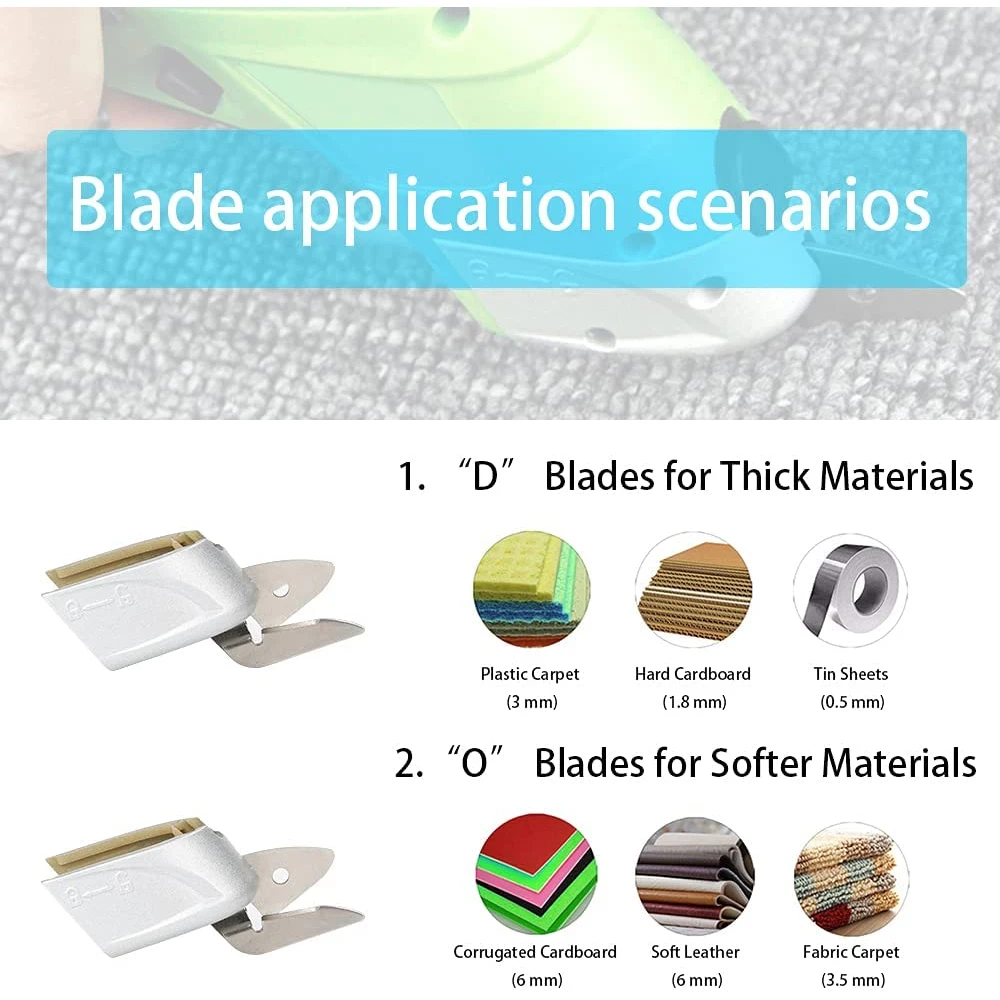 Blade application scenarios

1. “D” Blades for Thick Materials

Plastic Carpet
(3 mm)

Hard Cardboard
(1.8 mm)

Tin Sheets
(0.5 mm)

2. “O” Blades for Softer Materials

Corrugated Cardboard
(6 mm)

Soft Leather
(6 mm)

Fabric Carpet
(3.5 mm)